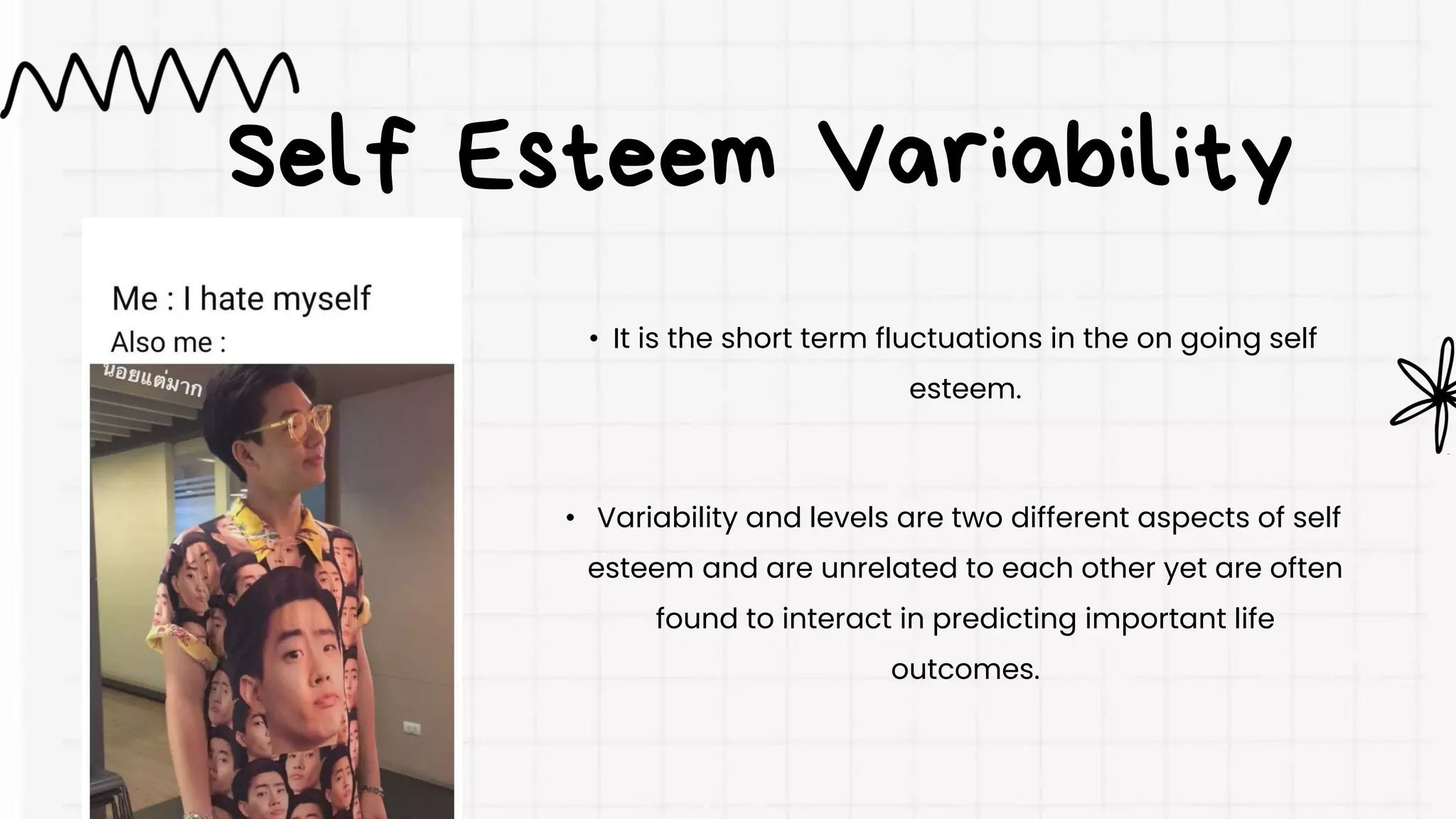 Self Esteem Variability

Me : I hate myself
Also me :

น้อยแต่มาก

• It is the short term fluctuations in the on going self esteem.

• Variability and levels are two different aspects of self esteem and are unrelated to each other yet are often found to interact in predicting important life outcomes.